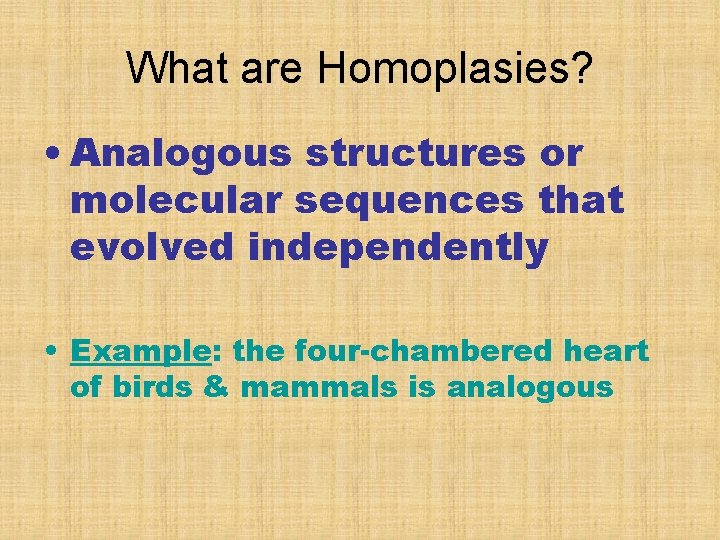 What are Homoplasies?

• Analogous structures or molecular sequences that evolved independently

• Example: the four-chambered heart of birds & mammals is analogous